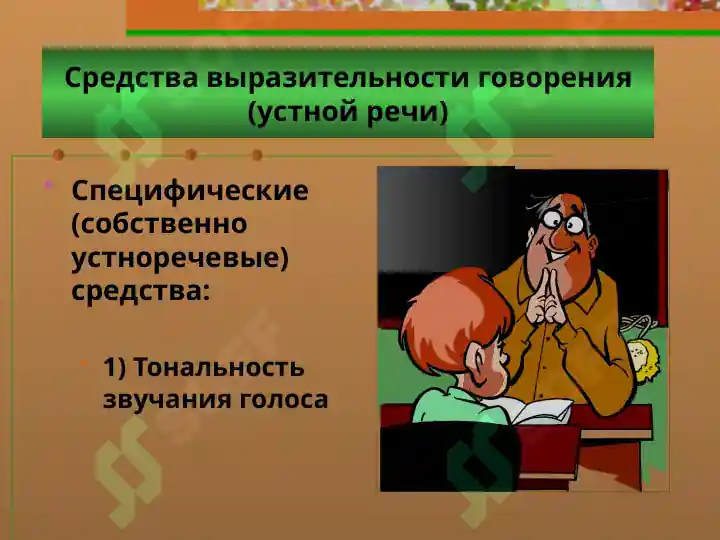 Средства выразительности говорения (устной речи)

Специфические (собственно устноречевые) средства:

1) Тональность звучания голоса